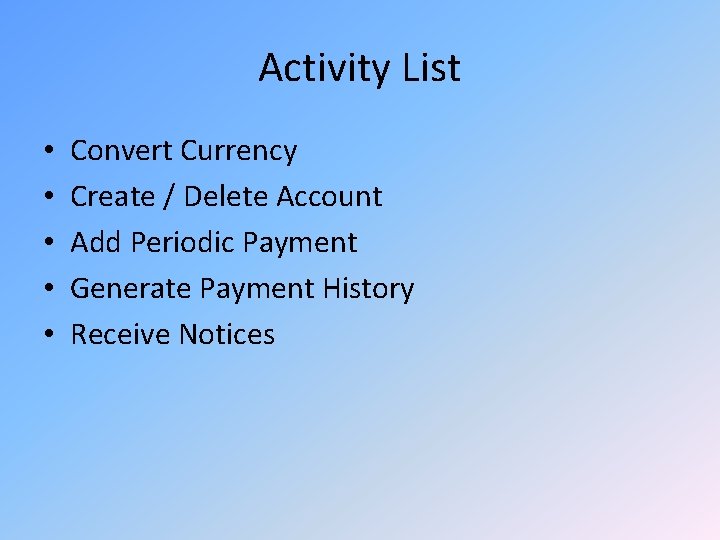 Activity List

• Convert Currency
• Create / Delete Account
• Add Periodic Payment
• Generate Payment History
• Receive Notices